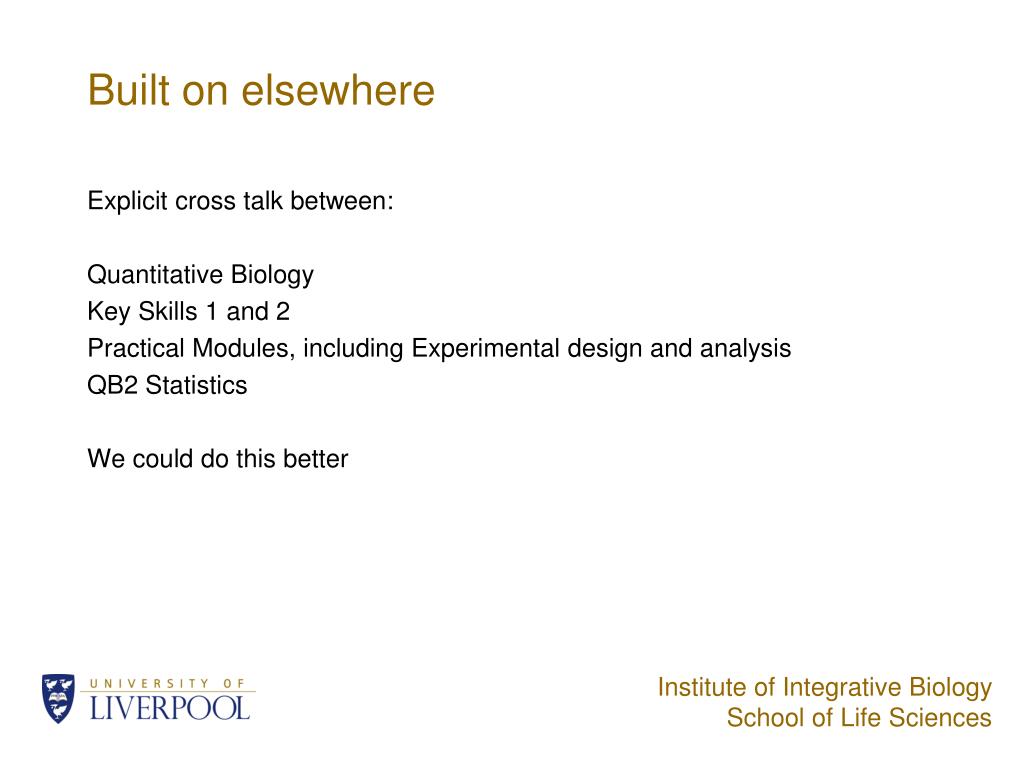 Built on elsewhere

Explicit cross talk between:

Quantitative Biology
Key Skills 1 and 2
Practical Modules, including Experimental design and analysis
QB2 Statistics

We could do this better

UNIVERSITY OF
LIVERPOOL

Institute of Integrative Biology
School of Life Sciences